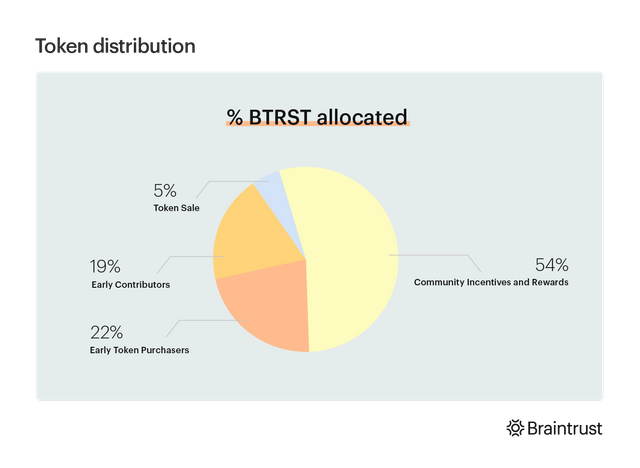 Token distribution

% BTRST allocated

5%
Token Sale

19%
Early Contributors

22%
Early Token Purchasers

54%
Community Incentives and Rewards

Braintrust